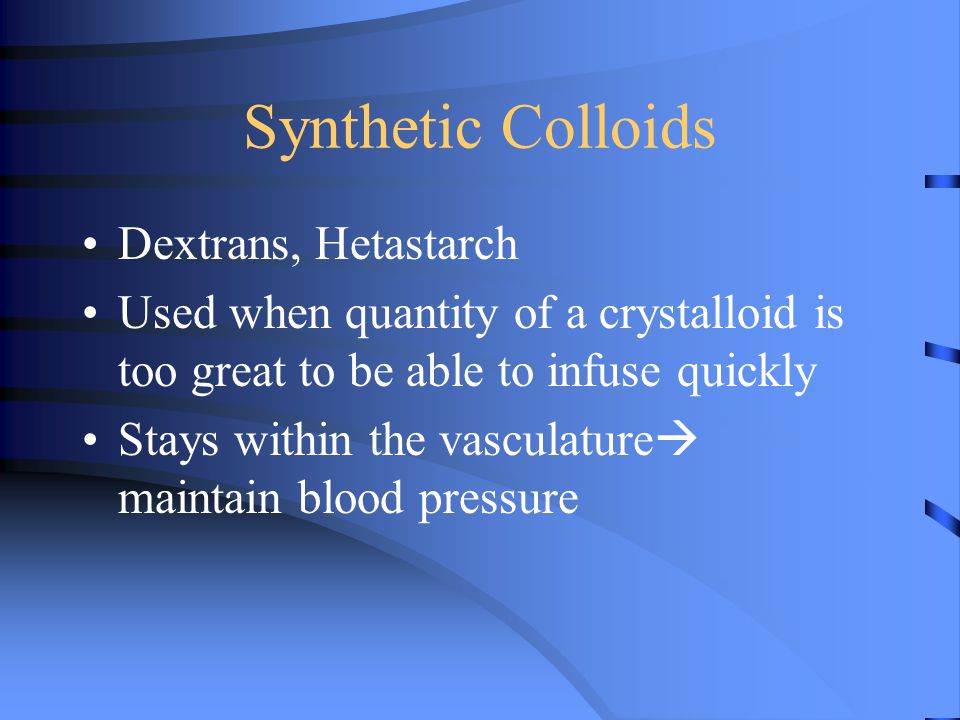 Synthetic Colloids

• Dextrans, Hetastarch
• Used when quantity of a crystalloid is too great to be able to infuse quickly
• Stays within the vasculature→ maintain blood pressure